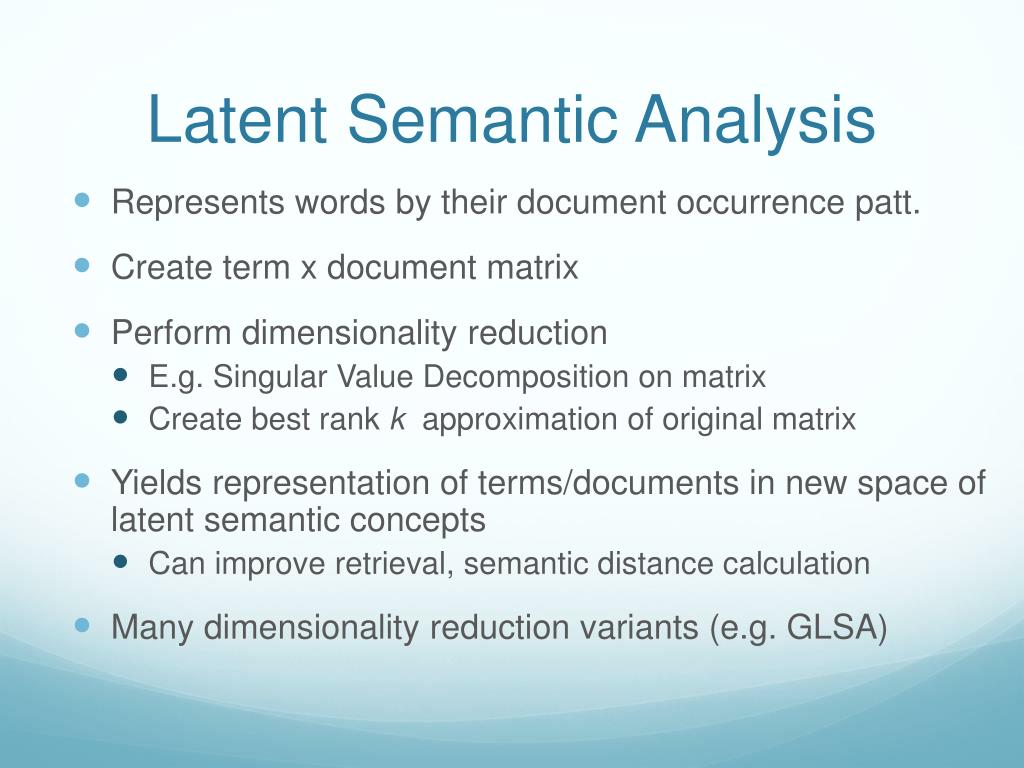 Latent Semantic Analysis

- Represents words by their document occurrence patt.
- Create term x document matrix
- Perform dimensionality reduction
  - E.g. Singular Value Decomposition on matrix
  - Create best rank $k$ approximation of original matrix
- Yields representation of terms/documents in new space of latent semantic concepts
  - Can improve retrieval, semantic distance calculation
- Many dimensionality reduction variants (e.g. GLSA)